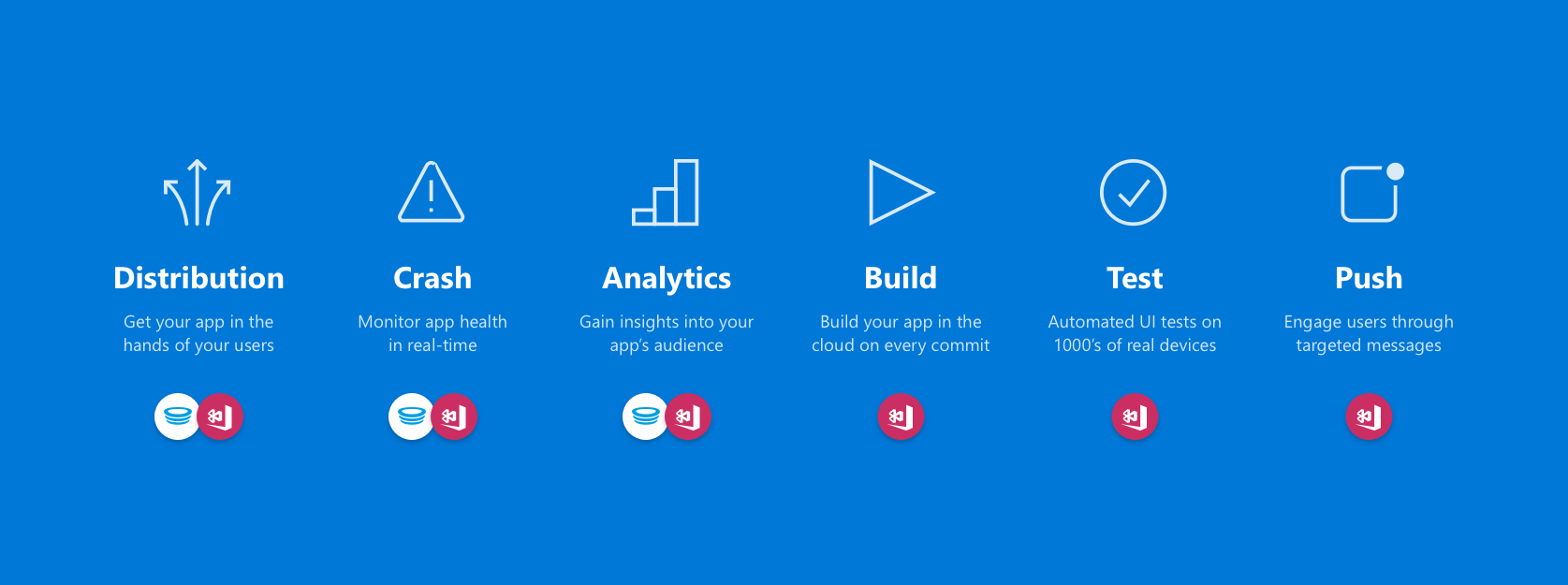 Distribution
Get your app in the hands of your users

Crash
Monitor app health in real-time

Analytics
Gain insights into your app's audience

Build
Build your app in the cloud on every commit

Test
Automated UI tests on 1000's of real devices

Push
Engage users through targeted messages